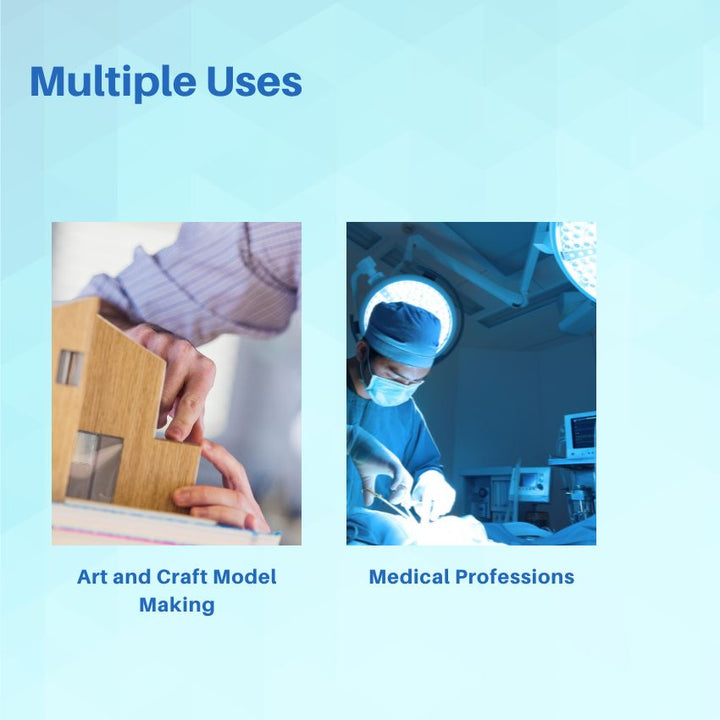 Multiple Uses

Art and Craft Model Making

Medical Professions